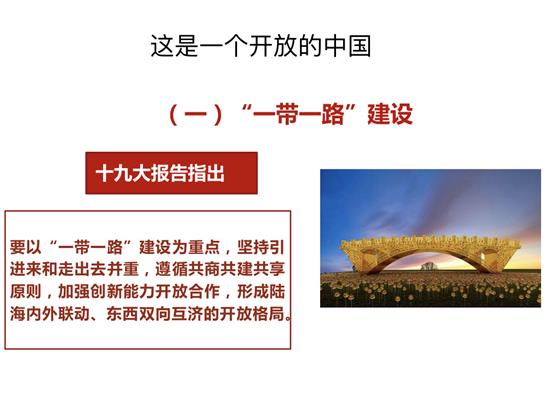 这是一个开放的中国

（一）“一带一路”建设

十九大报告指出

要以“一带一路”建设为重点，坚持引进来和走出去并重，遵循共商共建共享原则，加强创新能力开放合作，形成陆海内外联动、东西双向互济的开放格局。